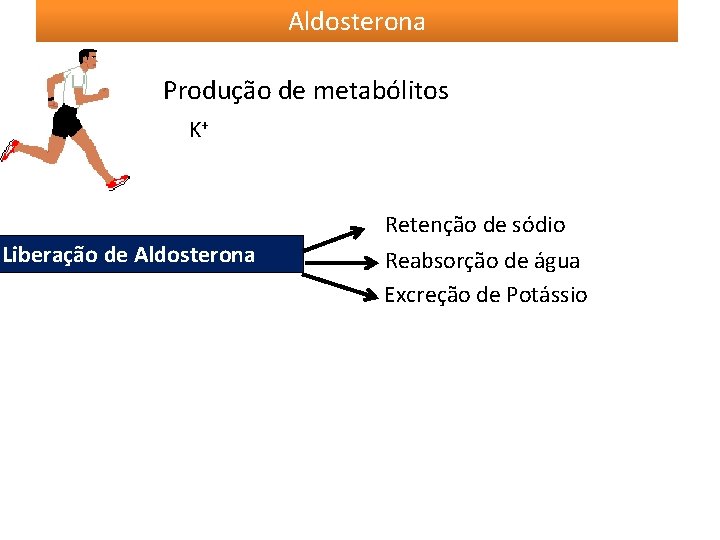 Aldosterona

Produção de metabólitos

$K^+$

Liberação de Aldosterona

Retenção de sódio

Reabsorção de água

Excreção de Potássio